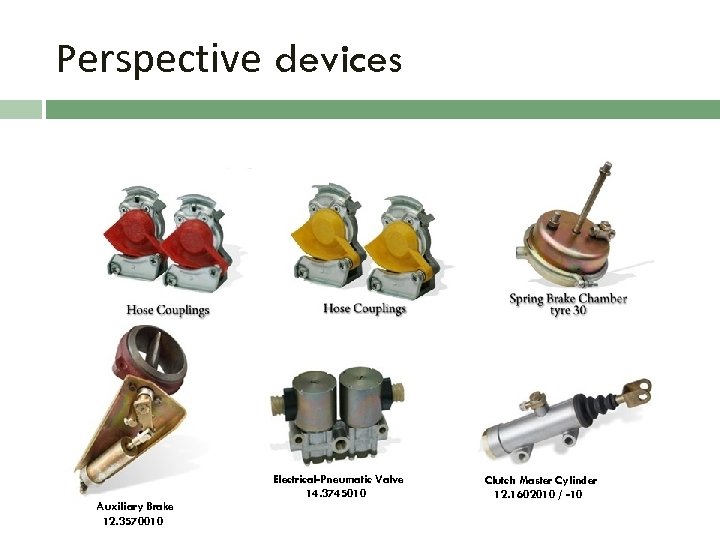 Perspective devices

Hose Couplings

Hose Couplings

Spring Brake Chamber tyre 30

Auxiliary Brake 12.3570010

Electrical-Pneumatic Valve 14.3745010

Clutch Master Cylinder 12.1602010 / -10